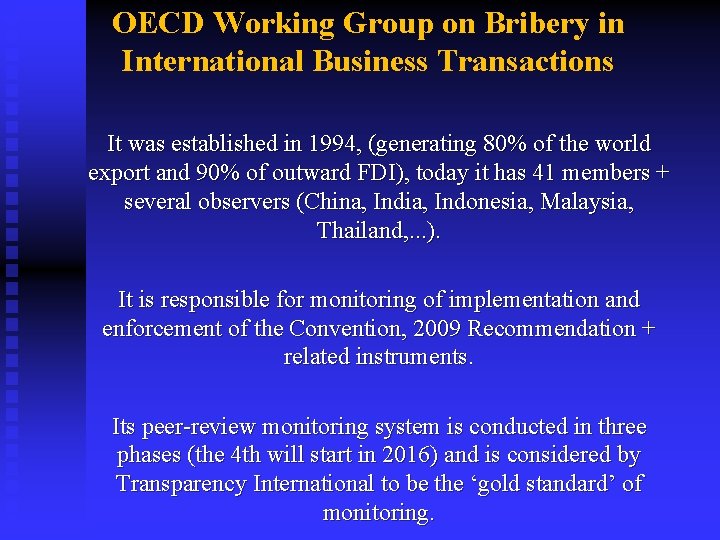 OECD Working Group on Bribery in International Business Transactions

It was established in 1994, (generating 80% of the world export and 90% of outward FDI), today it has 41 members + several observers (China, India, Indonesia, Malaysia, Thailand,...).

It is responsible for monitoring of implementation and enforcement of the Convention, 2009 Recommendation + related instruments.

Its peer-review monitoring system is conducted in three phases (the 4th will start in 2016) and is considered by Transparency International to be the ‘gold standard’ of monitoring.